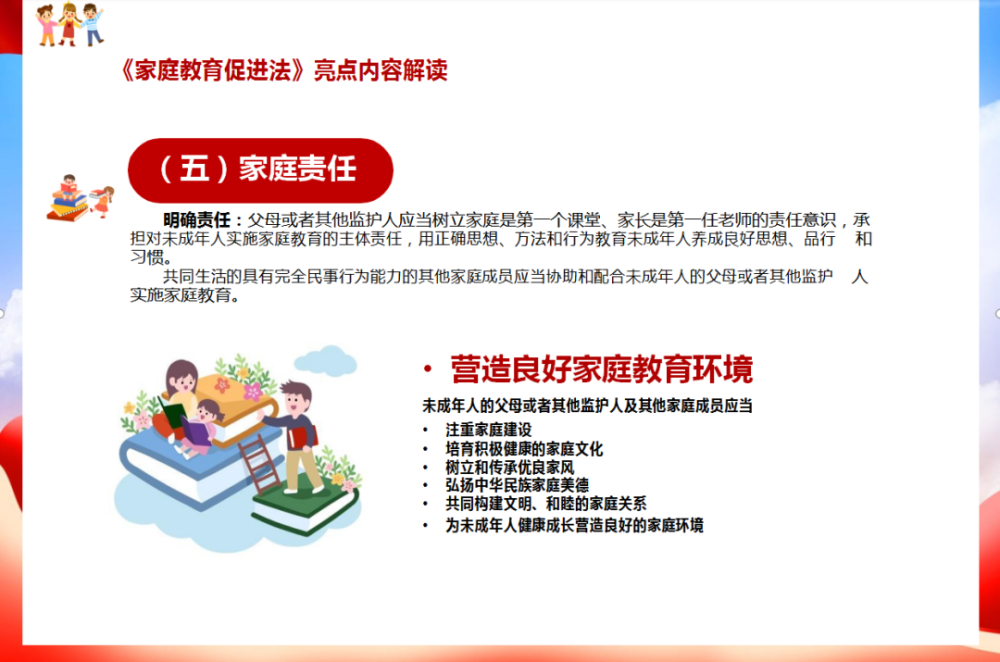 《家庭教育促进法》亮点内容解读

（五）家庭责任

明确责任：父母或者其他监护人应当树立家庭是第一个课堂、家长是第一任老师的责任意识，承担对未成年人实施家庭教育的主体责任，用正确思想、方法和行为教育未成年人养成良好思想、品行 和习惯。

共同生活的具有完全民事行为能力的其他家庭成员应当协助和配合未成年人的父母或者其他监护 人实施家庭教育。

• 营造良好家庭教育环境

未成年人的父母或者其他监护人及其他家庭成员应当

• 注重家庭建设
• 培育积极健康的家庭文化
• 树立和传承优良家风
• 弘扬中华民族家庭美德
• 共同构建文明、和睦的家庭关系
• 为未成年人健康成长营造良好的家庭环境